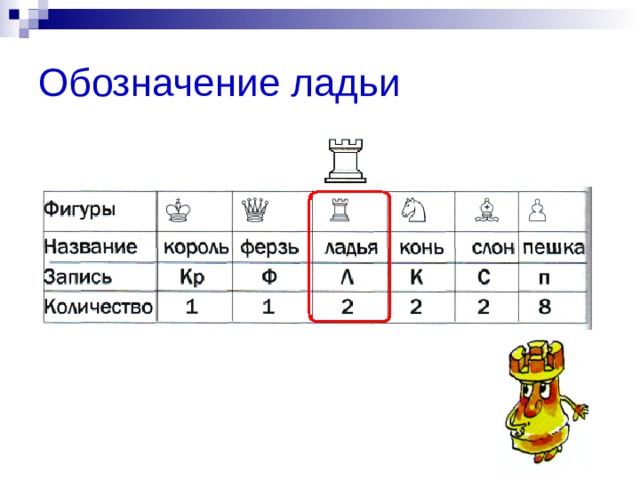 Обозначение ладьи

| Фигуры | | | | | | |
|---|---|---|---|---|---|---|
| Название | король | ферзь | ладья | конь | слон | пешка |
| Запись | Кр | Ф | Л | К | С | п |
| Количество | 1 | 1 | 2 | 2 | 2 | 8 |